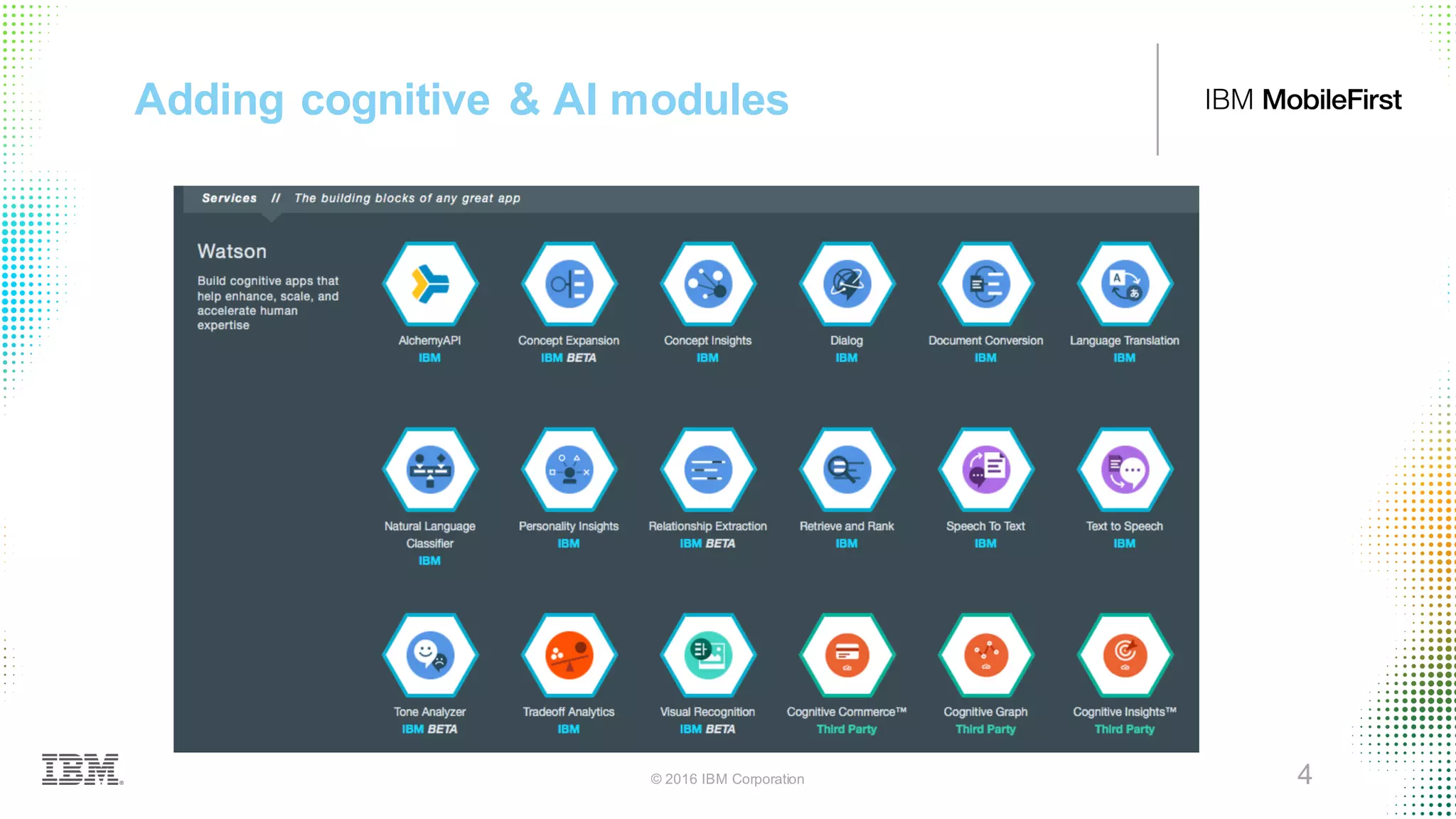 Adding cognitive & AI modules

IBM MobileFirst

Services // The building blocks of any great app

Watson

Build cognitive apps that help enhance, scale, and accelerate human expertise

AlchemyAPI
IBM

Concept Expansion
IBM BETA

Concept Insights
IBM

Dialog
IBM

Document Conversion
IBM

Language Translation
IBM

Natural Language Classifier
IBM

Personality Insights
IBM

Relationship Extraction
IBM BETA

Retrieve and Rank
IBM

Speech To Text
IBM

Text to Speech
IBM

Tone Analyzer
IBM BETA

Tradeoff Analytics
IBM

Visual Recognition
IBM BETA

Cognitive Commerce™
Third Party

Cognitive Graph
Third Party

Cognitive Insights™
Third Party

IBM

© 2016 IBM Corporation

4